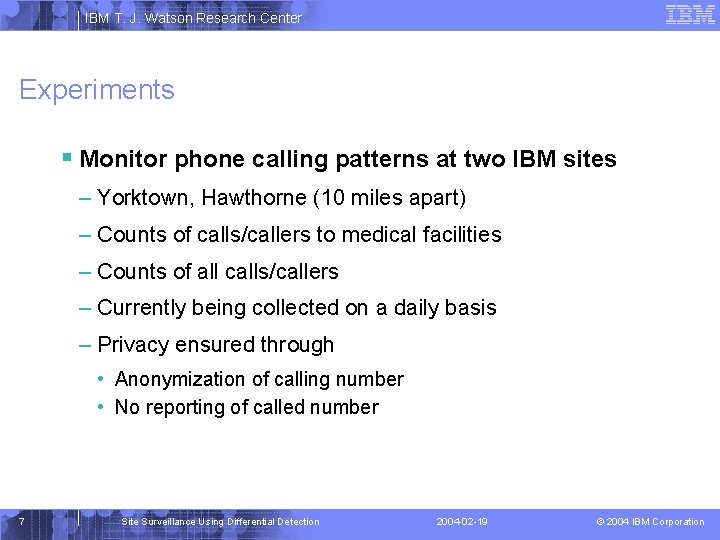 IBM T. J. Watson Research Center

IBM

Experiments

▪ Monitor phone calling patterns at two IBM sites

– Yorktown, Hawthorne (10 miles apart)

– Counts of calls/callers to medical facilities

– Counts of all calls/callers

– Currently being collected on a daily basis

– Privacy ensured through

• Anonymization of calling number

• No reporting of called number

7

Site Surveillance Using Differential Detection

2004-02-19

© 2004 IBM Corporation